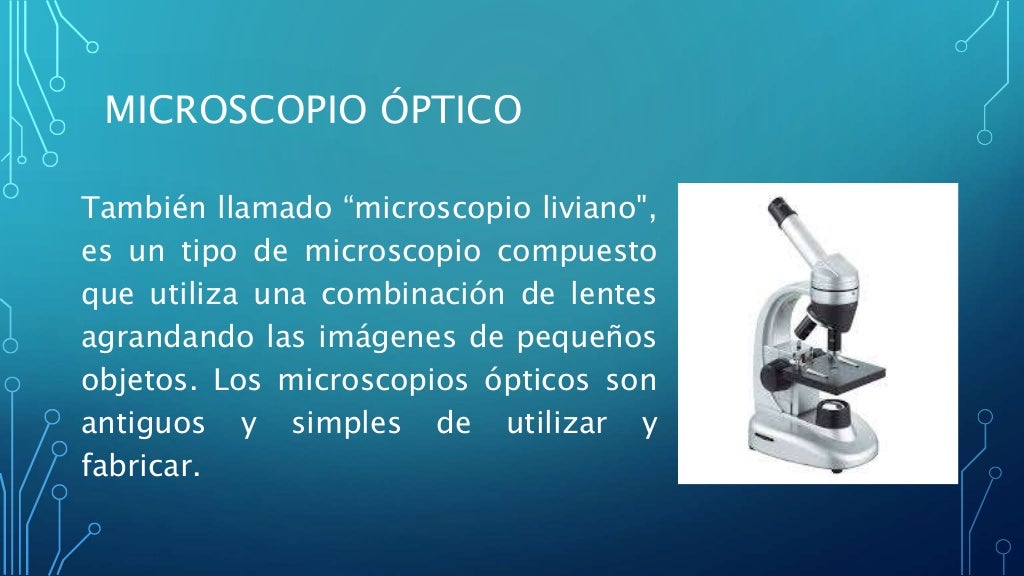 MICROSCOPIO ÓPTICO

También llamado “microscopio liviano", es un tipo de microscopio compuesto que utiliza una combinación de lentes agrandando las imágenes de pequeños objetos. Los microscopios ópticos son antiguos y simples de utilizar y fabricar.